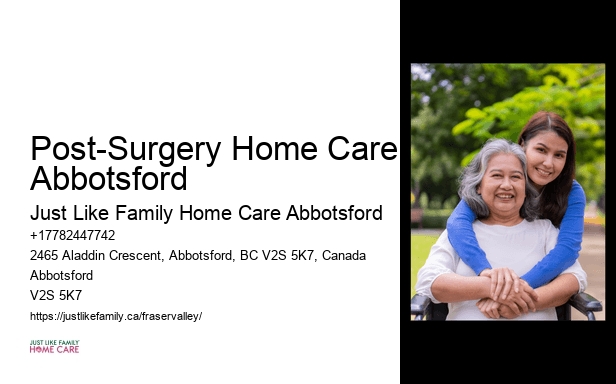 Post-Surgery Home Care Abbotsford

Just Like Family Home Care Abbotsford

+17782447742

2465 Aladdin Crescent, Abbotsford, BC V2S 5K7, Canada

Abbotsford

V2S 5K7

https://justlikefamily.ca/fraservalley/

JUST LIKE FAMILY
HOME CARE